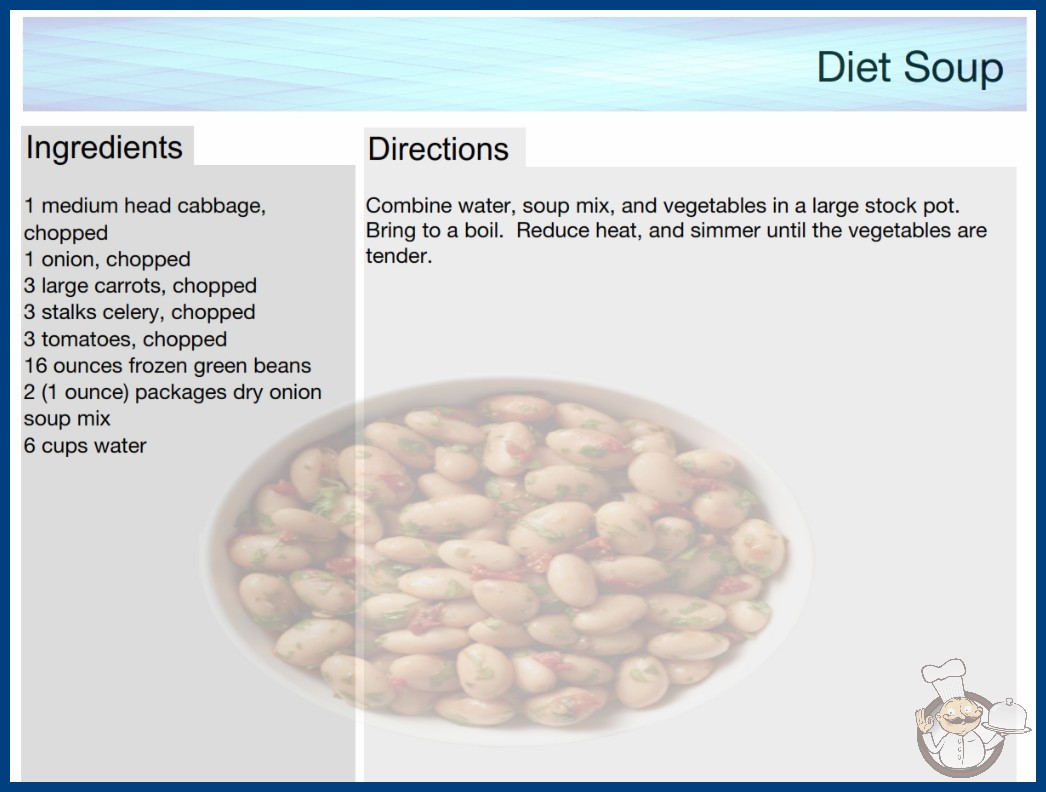 Diet Soup

Ingredients

1 medium head cabbage, chopped
1 onion, chopped
3 large carrots, chopped
3 stalks celery, chopped
3 tomatoes, chopped
16 ounces frozen green beans
2 (1 ounce) packages dry onion soup mix
6 cups water

Directions

Combine water, soup mix, and vegetables in a large stock pot. Bring to a boil. Reduce heat, and simmer until the vegetables are tender.